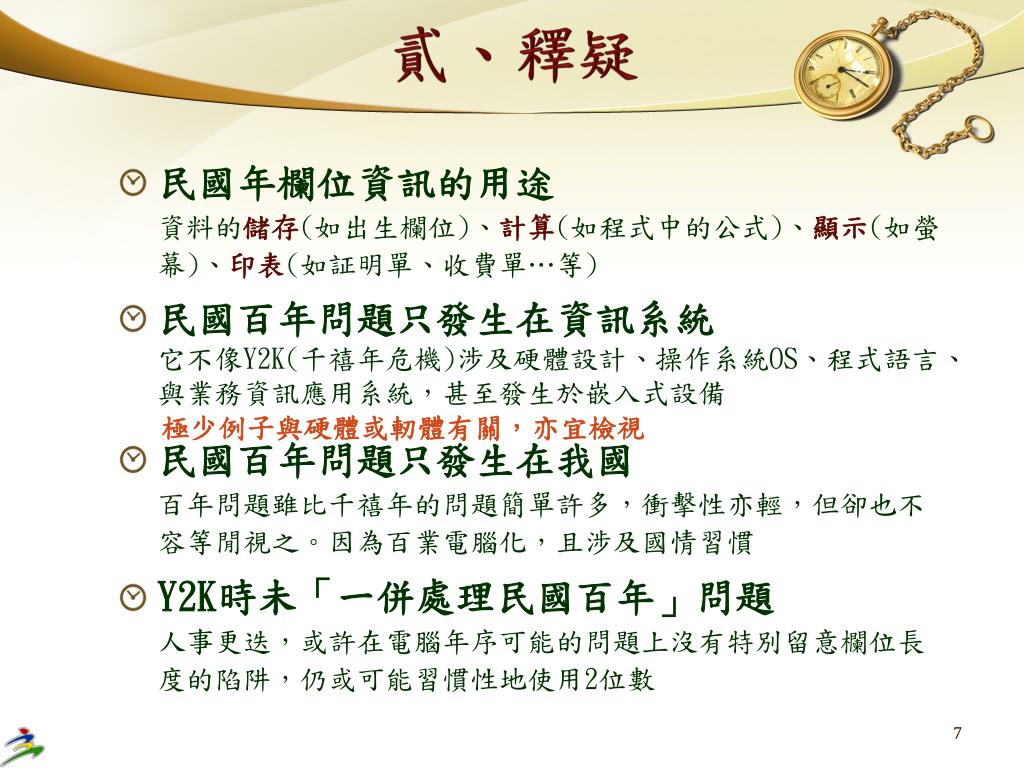 貳、釋疑

民國年欄位資訊的用途
資料的儲存(如出生欄位)、計算(如程式中的公式)、顯示(如螢幕)、印表(如証明單、收費單…等)

民國百年問題只發生在資訊系統
它不像Y2K(千禧年危機)涉及硬體設計、操作系統OS、程式語言、與業務資訊應用系統，甚至發生於嵌入式設備
極少例子與硬體或韌體有關，亦宜檢視

民國百年問題只發生在我國
百年問題雖比千禧年的問題簡單許多，衝擊性亦輕，但卻也不容等閒視之。因為百業電腦化，且涉及國情習慣

Y2K時未「一併處理民國百年」問題
人事更迭，或許在電腦年序可能的問題上沒有特別留意欄位長度的陷阱，仍或可能習慣性地使用2位數

7